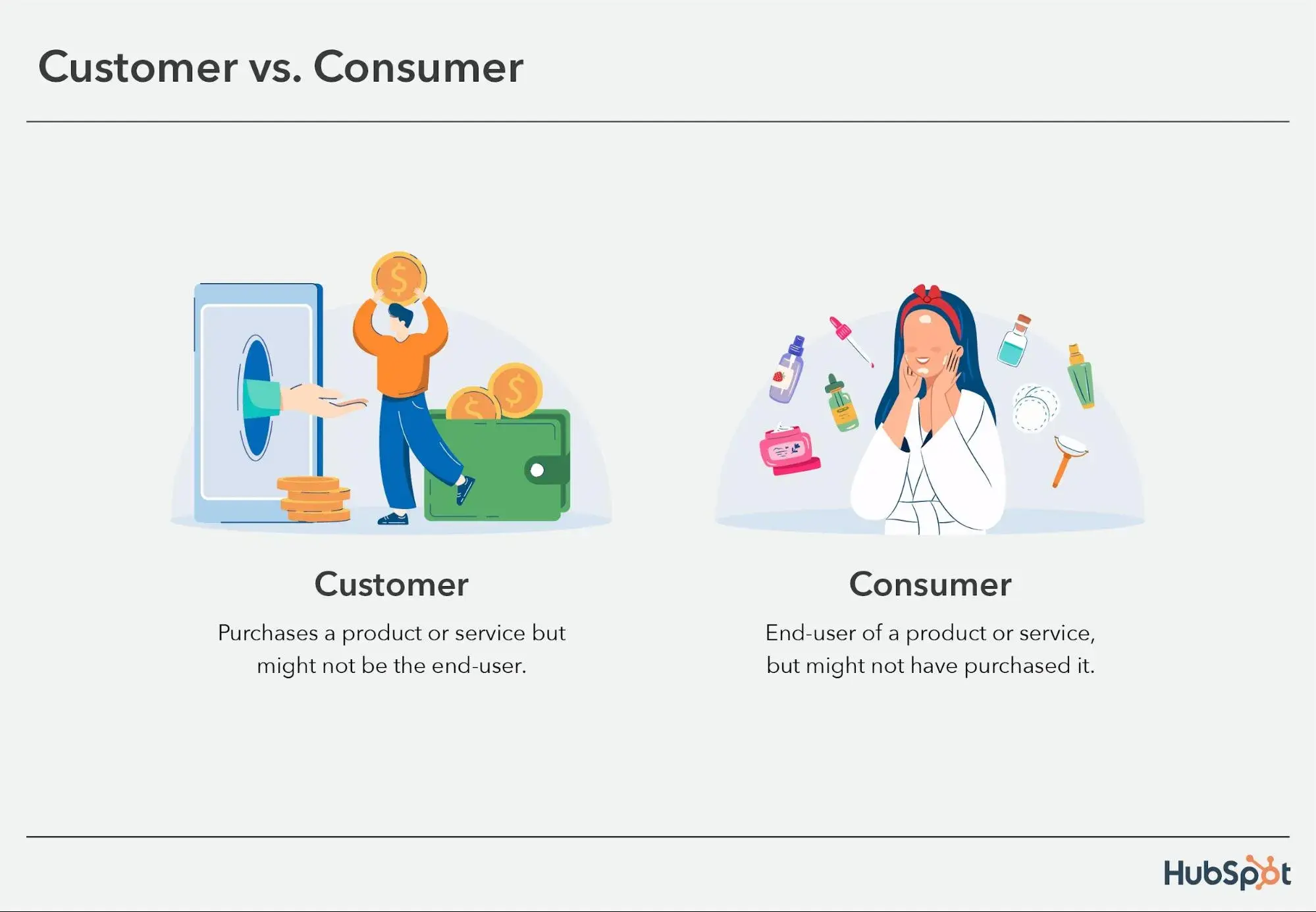 Customer vs. Consumer

Customer

Purchases a product or service but might not be the end-user.

Consumer

End-user of a product or service, but might not have purchased it.

HubSpot